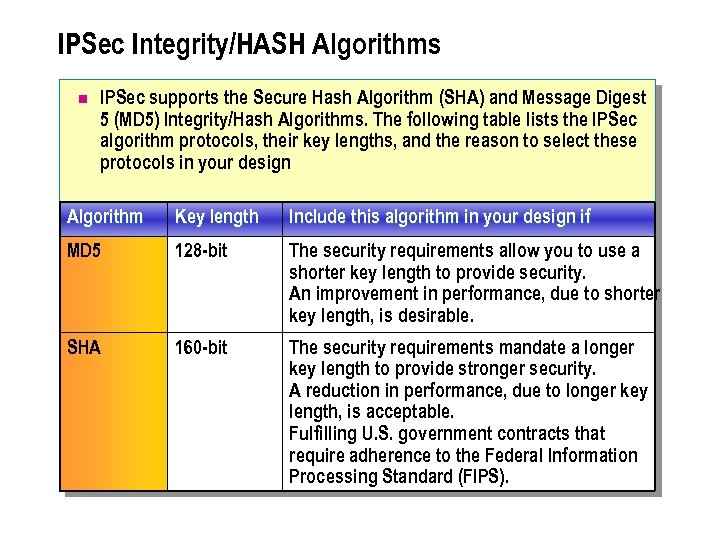 IPSec Integrity/HASH Algorithms

IPSec supports the Secure Hash Algorithm (SHA) and Message Digest 5 (MD5) Integrity/Hash Algorithms. The following table lists the IPSec algorithm protocols, their key lengths, and the reason to select these protocols in your design

| Algorithm | Key length | Include this algorithm in your design if |
|---|---|---|
| MD5 | 128-bit | The security requirements allow you to use a shorter key length to provide security. An improvement in performance, due to shorter key length, is desirable. |
| SHA | 160-bit | The security requirements mandate a longer key length to provide stronger security. A reduction in performance, due to longer key length, is acceptable. Fulfilling U.S. government contracts that require adherence to the Federal Information Processing Standard (FIPS). |